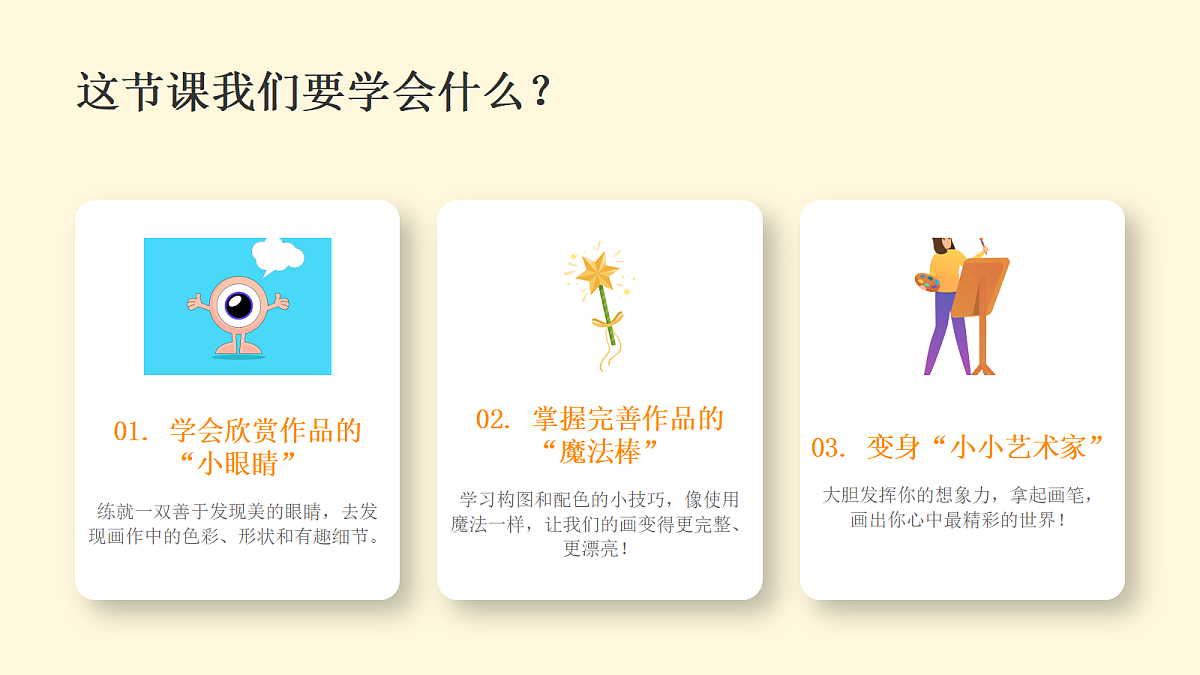 这节课我们要学会什么？

01. 学会欣赏作品的“小眼睛”

练就一双善于发现美的眼睛，去发现画作中的色彩、形状和有趣细节。

02. 掌握完善作品的“魔法棒”

学习构图和配色的小技巧，像使用魔法一样，让我们的画变得更完整、更漂亮！

03. 变身“小小艺术家”

大胆发挥你的想象力，拿起画笔，画出你心中最精彩的世界！